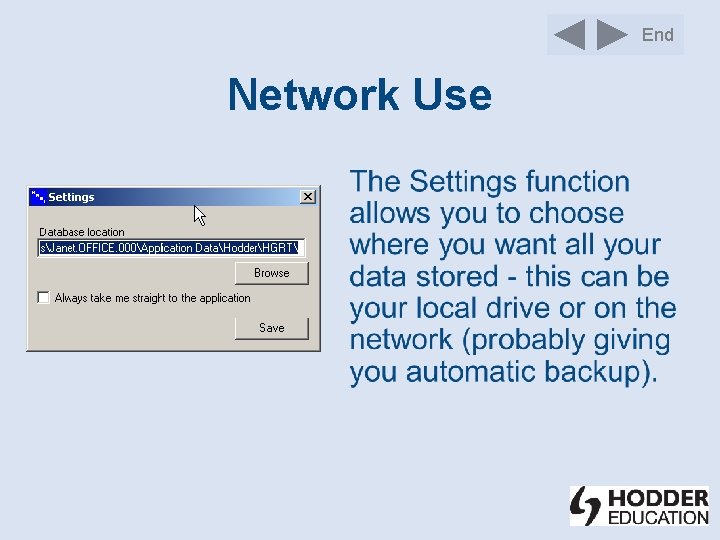 End

Network Use

Settings

Database location

s\Janet.OFFICE.000\Application Data\Hodder\HGRT\

Browse

Always take me straight to the application

Save

The Settings function allows you to choose where you want all your data stored - this can be your local drive or on the network (probably giving you automatic backup).

HODDER EDUCATION